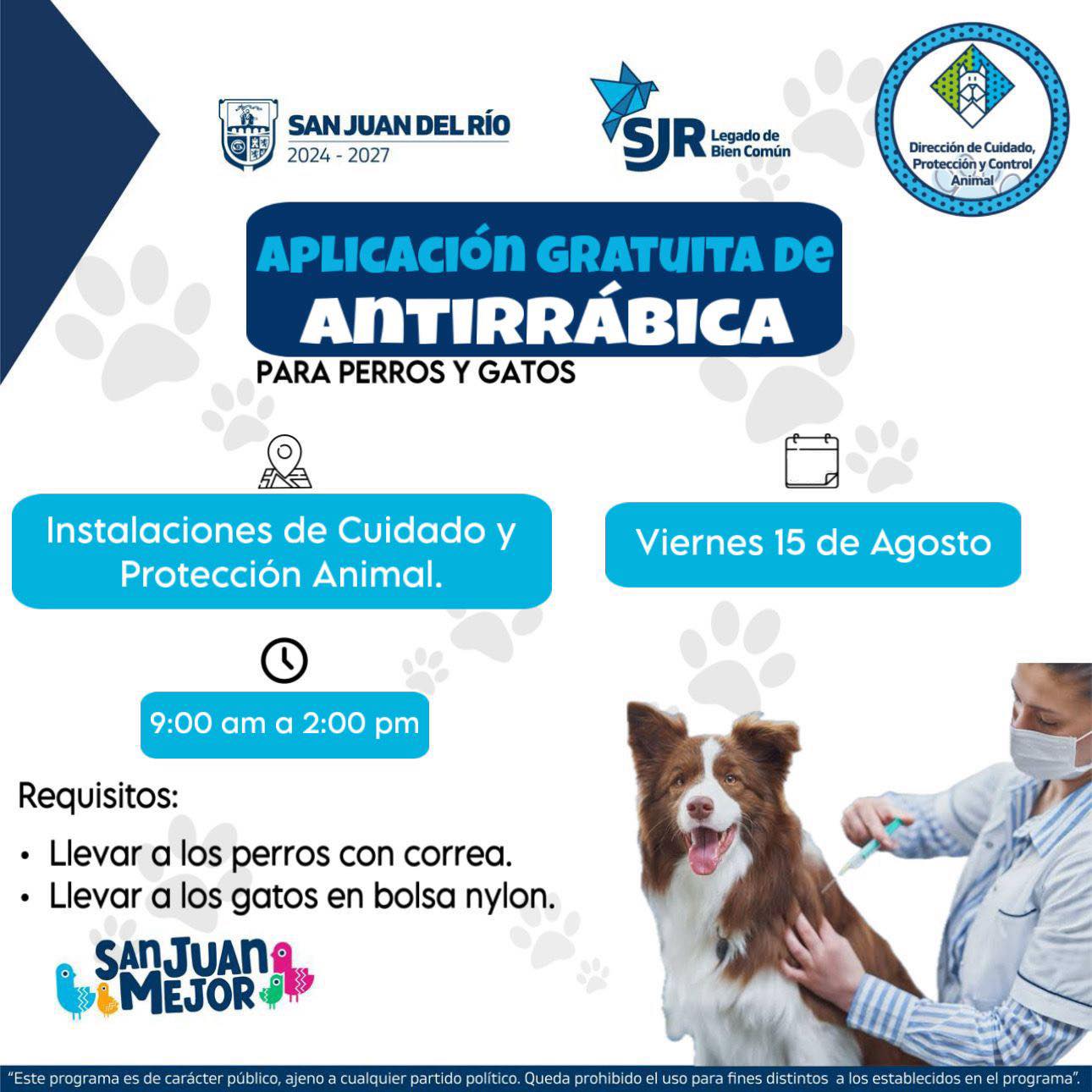 SAN JUAN DEL RÍO
2024 - 2027

SJR Legado de Bien Común

Dirección de Cuidado, Protección y Control Animal

APLICACIÓN GRATUITA DE
ANTIRRÁBICA
PARA PERROS Y GATOS

Instalaciones de Cuidado y Protección Animal.

Viernes 15 de Agosto

9:00 am a 2:00 pm

Requisitos:
• Llevar a los perros con correa.
• Llevar a los gatos en bolsa nylon.

SAN JUAN MEJOR

"Este programa es de carácter público, ajeno a cualquier partido político. Queda prohibido el uso para fines distintos a los establecidos en el programa".